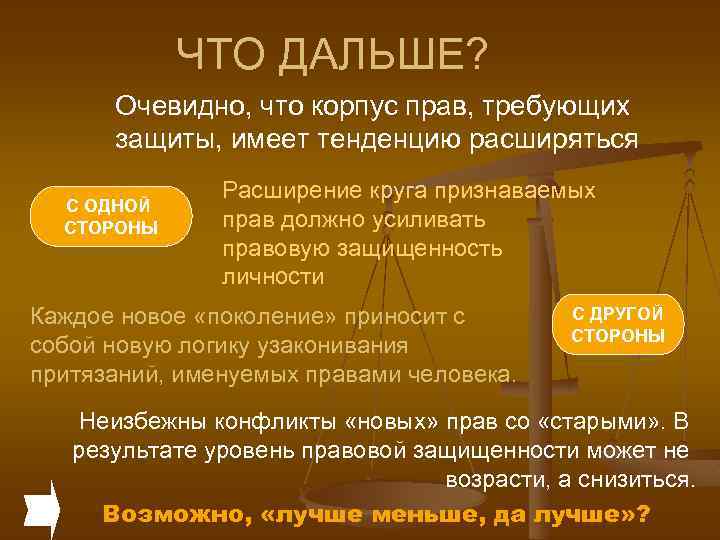 ЧТО ДАЛЬШЕ?

Очевидно, что корпус прав, требующих защиты, имеет тенденцию расширяться

С ОДНОЙ СТОРОНЫ

Расширение круга признаваемых прав должно усиливать правовую защищенность личности

Каждое новое «поколение» приносит с собой новую логику узаконивания притязаний, именуемых правами человека.

С ДРУГОЙ СТОРОНЫ

Неизбежны конфликты «новых» прав со «старыми». В результате уровень правовой защищенности может не возрасти, а снизиться.

Возможно, «лучше меньше, да лучше»?